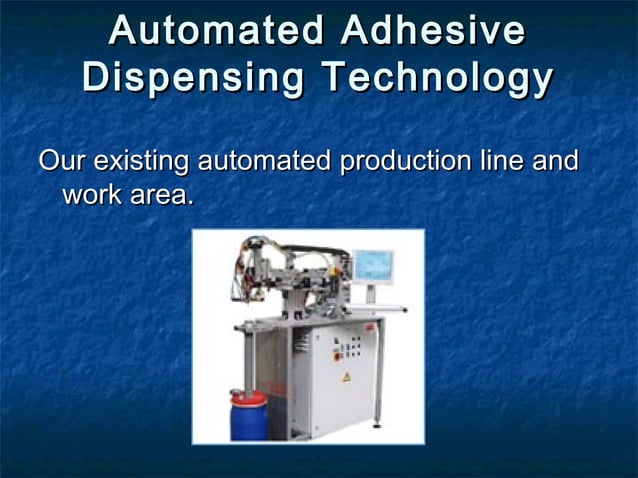 Automated Adhesive Dispensing Technology

Our existing automated production line and work area.